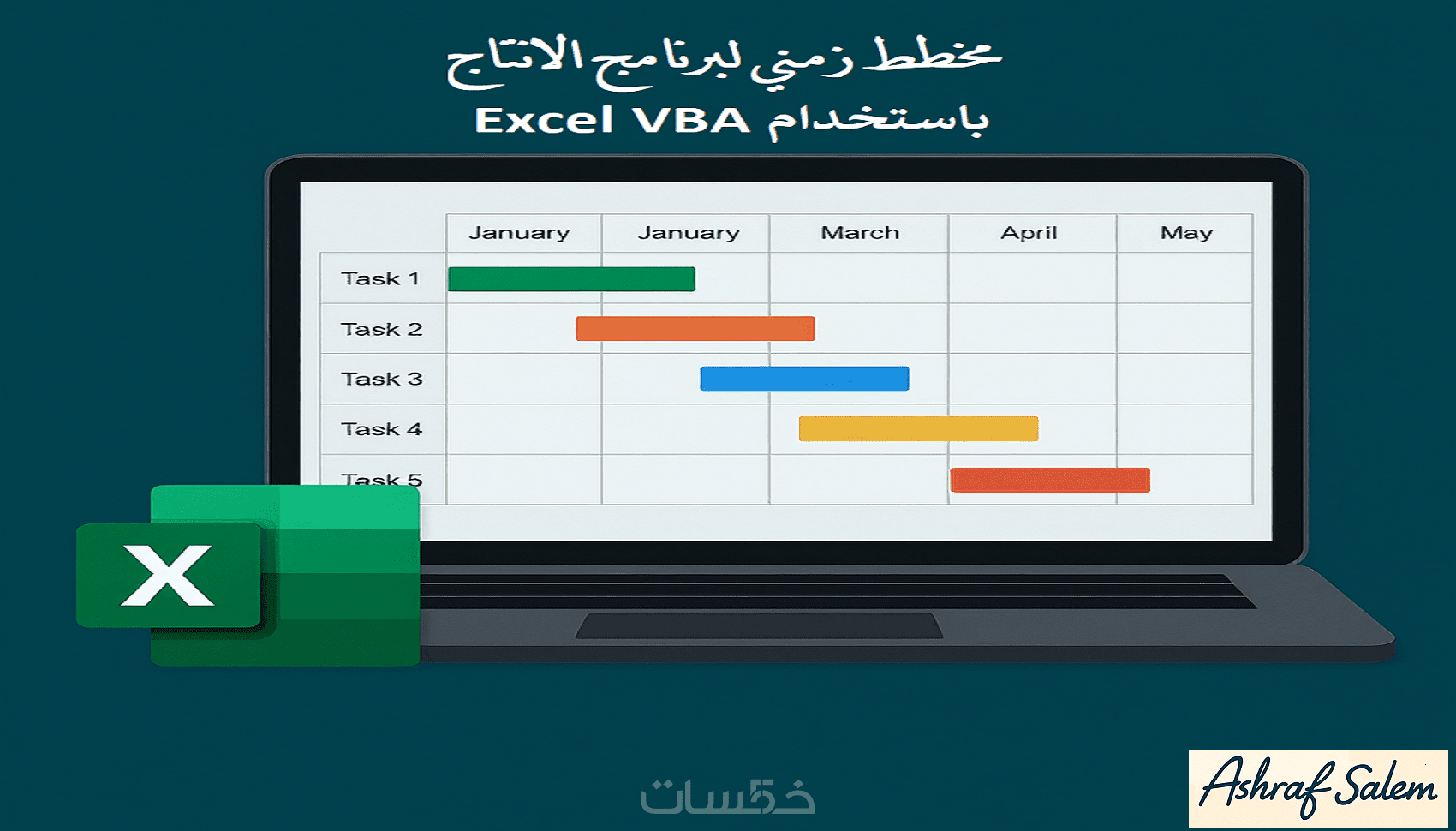 مخطط زمني لبرنامج الانتاج
باستخدام Excel VBA

| | January | January | March | April | May |
|---|---|---|---|---|---|
| Task 1 | | | | | |
| Task 2 | | | | | |
| Task 3 | | | | | |
| Task 4 | | | | | |
| Task 5 | | | | | |

X

خمسات

Ashraf Salem